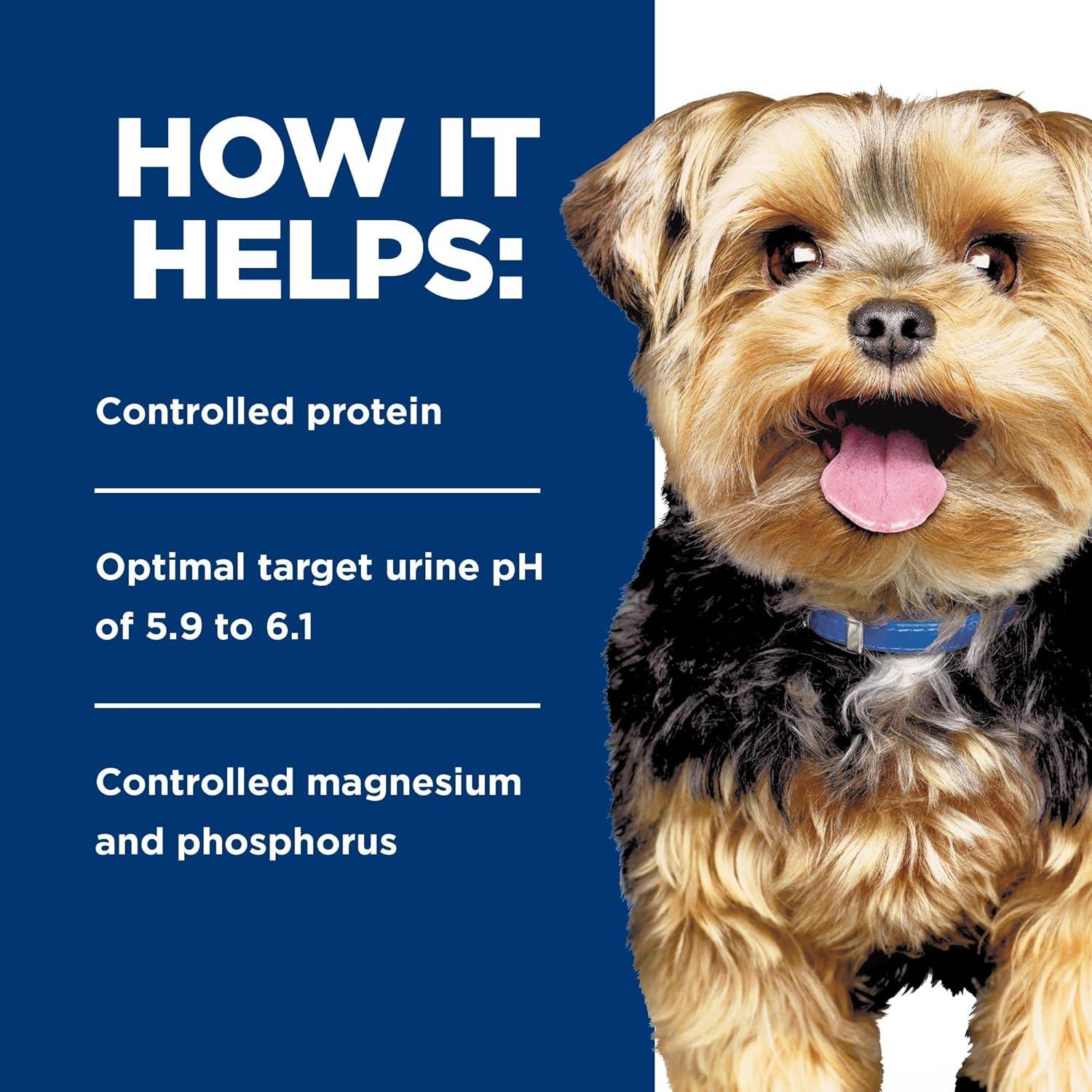 HOW IT HELPS:

Controlled protein

Optimal target urine pH of 5.9 to 6.1

Controlled magnesium and phosphorus